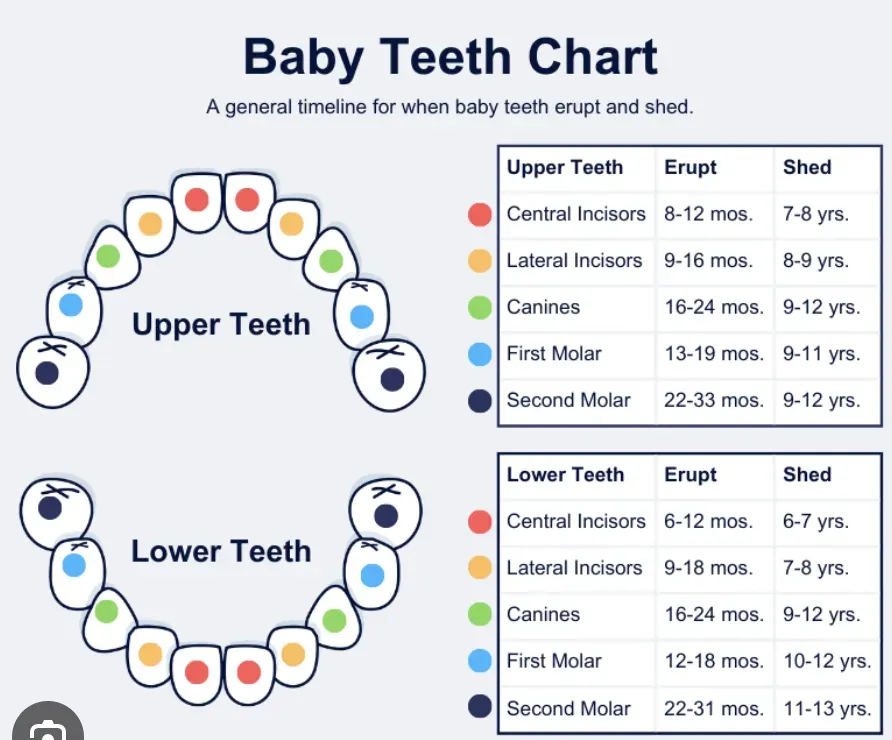 Baby Teeth Chart

A general timeline for when baby teeth erupt and shed.

Upper Teeth

| Upper Teeth | Erupt | Shed |
|---|---|---|
| Central Incisors | 8-12 mos. | 7-8 yrs. |
| Lateral Incisors | 9-16 mos. | 8-9 yrs. |
| Canines | 16-24 mos. | 9-12 yrs. |
| First Molar | 13-19 mos. | 9-11 yrs. |
| Second Molar | 22-33 mos. | 9-12 yrs. |

Lower Teeth

| Lower Teeth | Erupt | Shed |
|---|---|---|
| Central Incisors | 6-12 mos. | 6-7 yrs. |
| Lateral Incisors | 9-18 mos. | 7-8 yrs. |
| Canines | 16-24 mos. | 9-12 yrs. |
| First Molar | 12-18 mos. | 10-12 yrs. |
| Second Molar | 22-31 mos. | 11-13 yrs. |